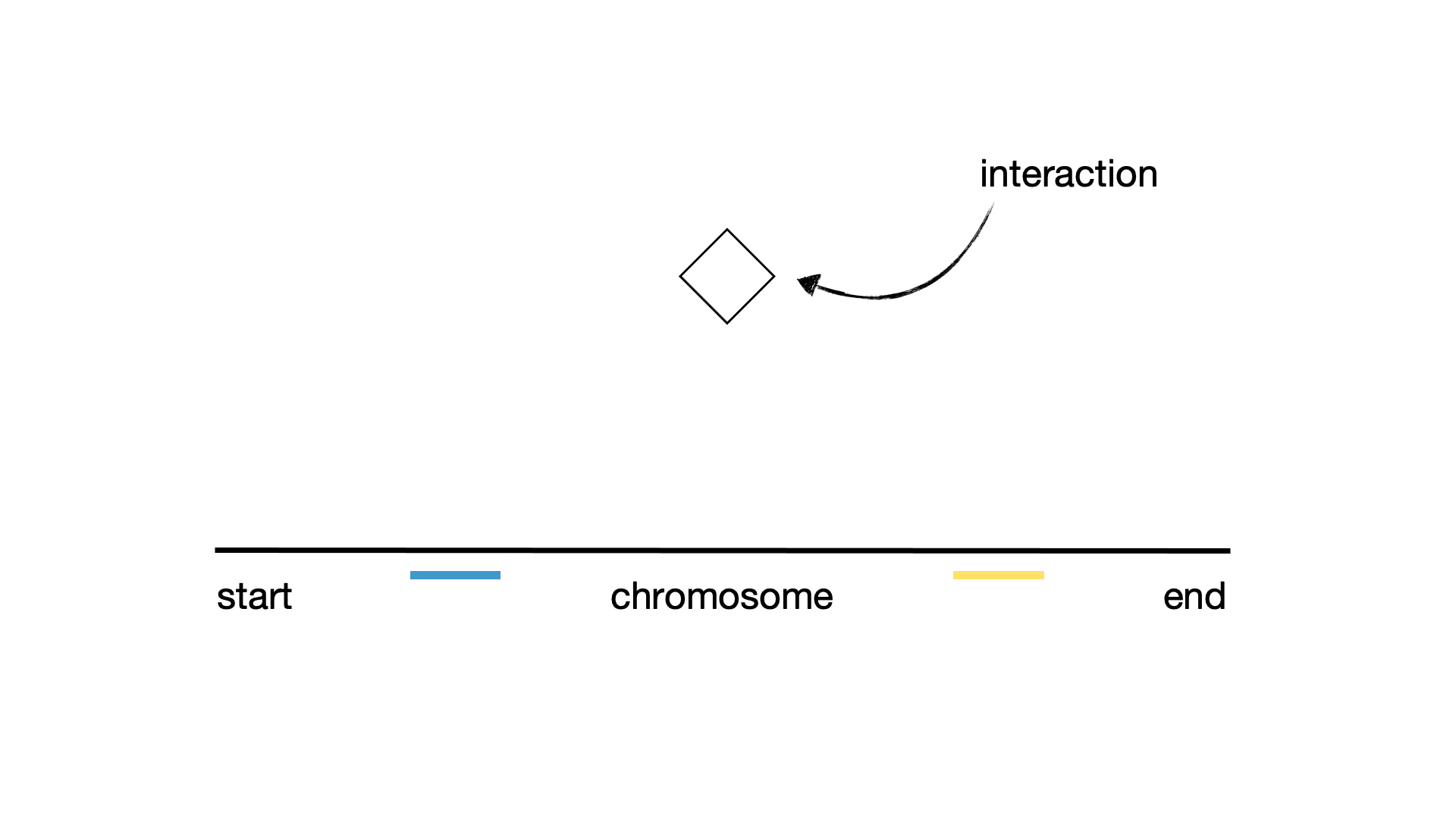 interaction

start chromosome end